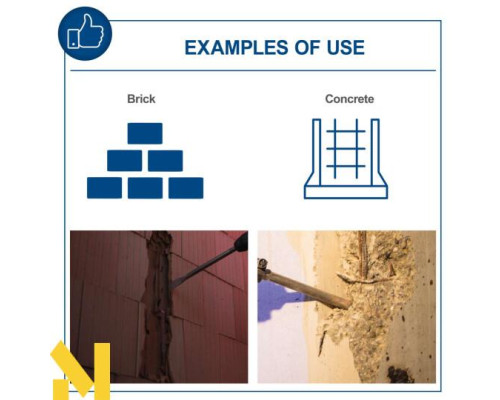 EXAMPLES OF USE

Brick

Concrete